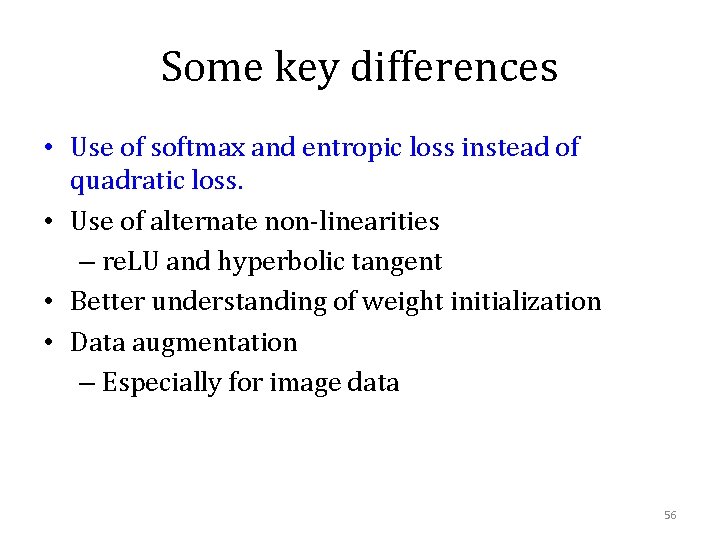 Some key differences

• Use of softmax and entropic loss instead of quadratic loss.
• Use of alternate non-linearities
– reLU and hyperbolic tangent
• Better understanding of weight initialization
• Data augmentation
– Especially for image data

56